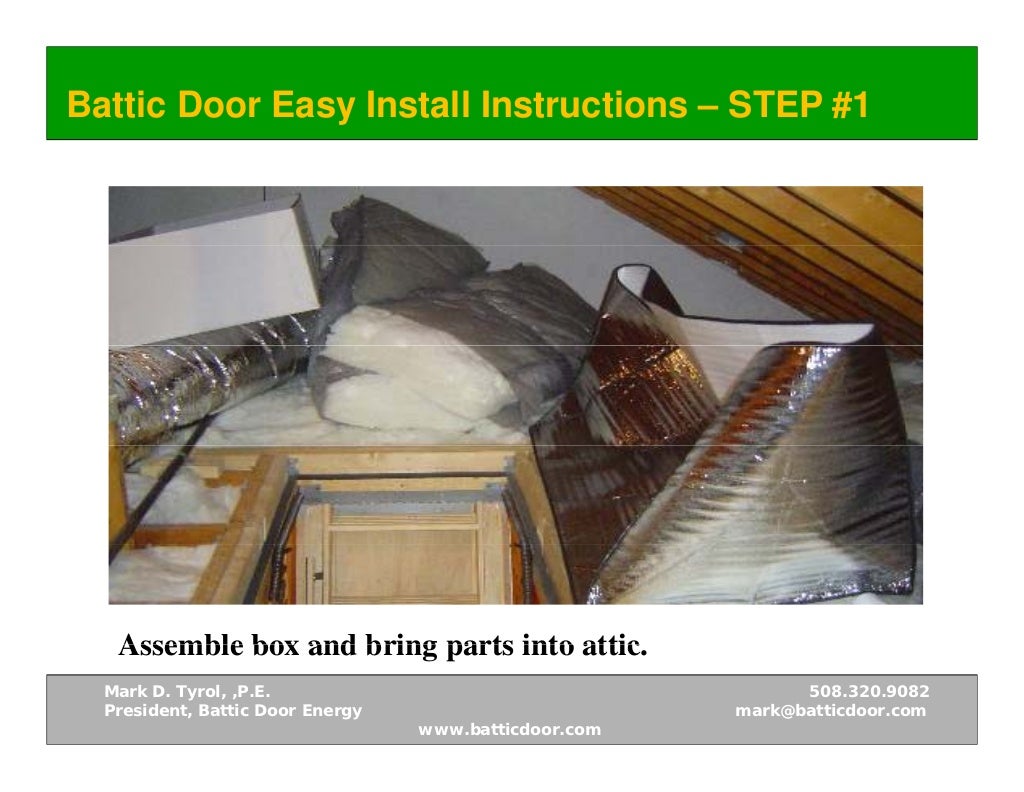 Battic Door Easy Install Instructions – STEP #1

Assemble box and bring parts into attic.

Mark D. Tyrol, ,P.E.
President, Battic Door Energy

508.320.9082
mark@batticdoor.com

www.batticdoor.com